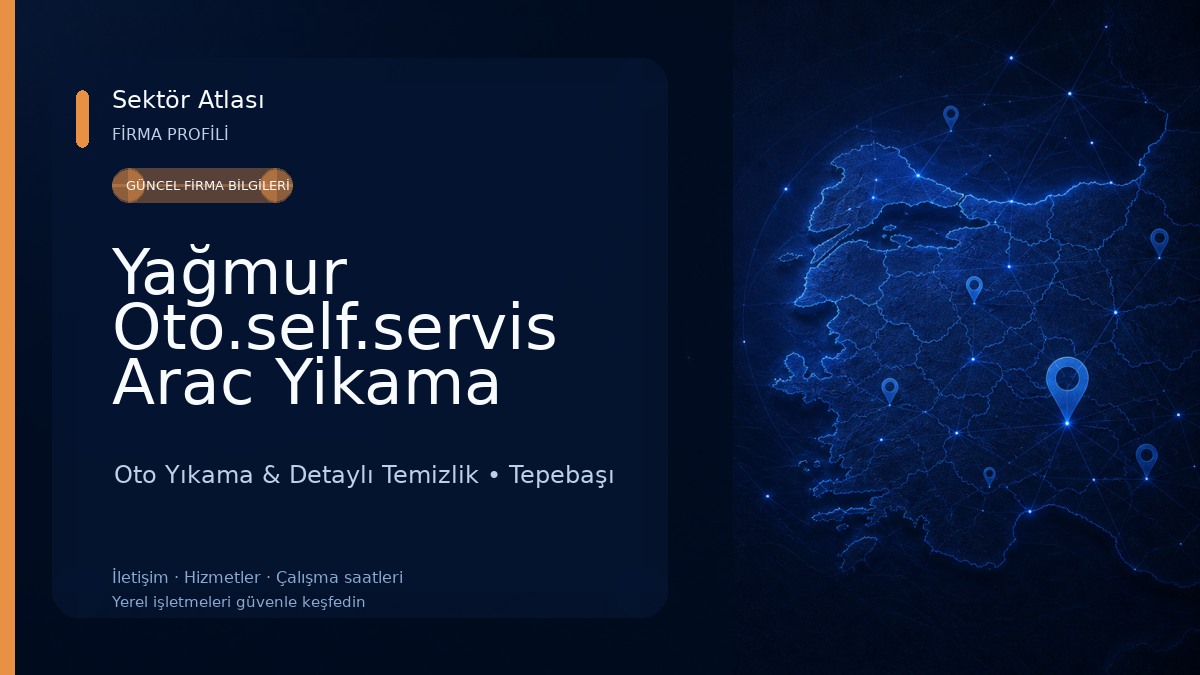 Sektör Atlası
FİRMA PROFİLİ

GÜNCEL FİRMA BİLGİLERİ

Yağmur Oto.self.servis Arac Yikama

Oto Yıkama & Detaylı Temizlik • Tepebaşı

İletişim · Hizmetler · Çalışma saatleri
Yerel işletmeleri güvenle keşfedin